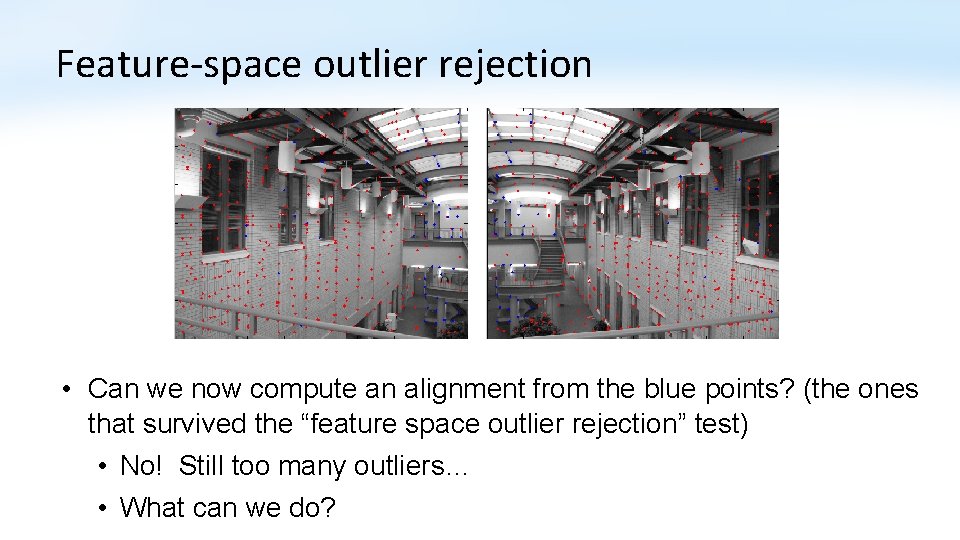 Feature-space outlier rejection

• Can we now compute an alignment from the blue points? (the ones that survived the “feature space outlier rejection” test)
• No! Still too many outliers…
• What can we do?